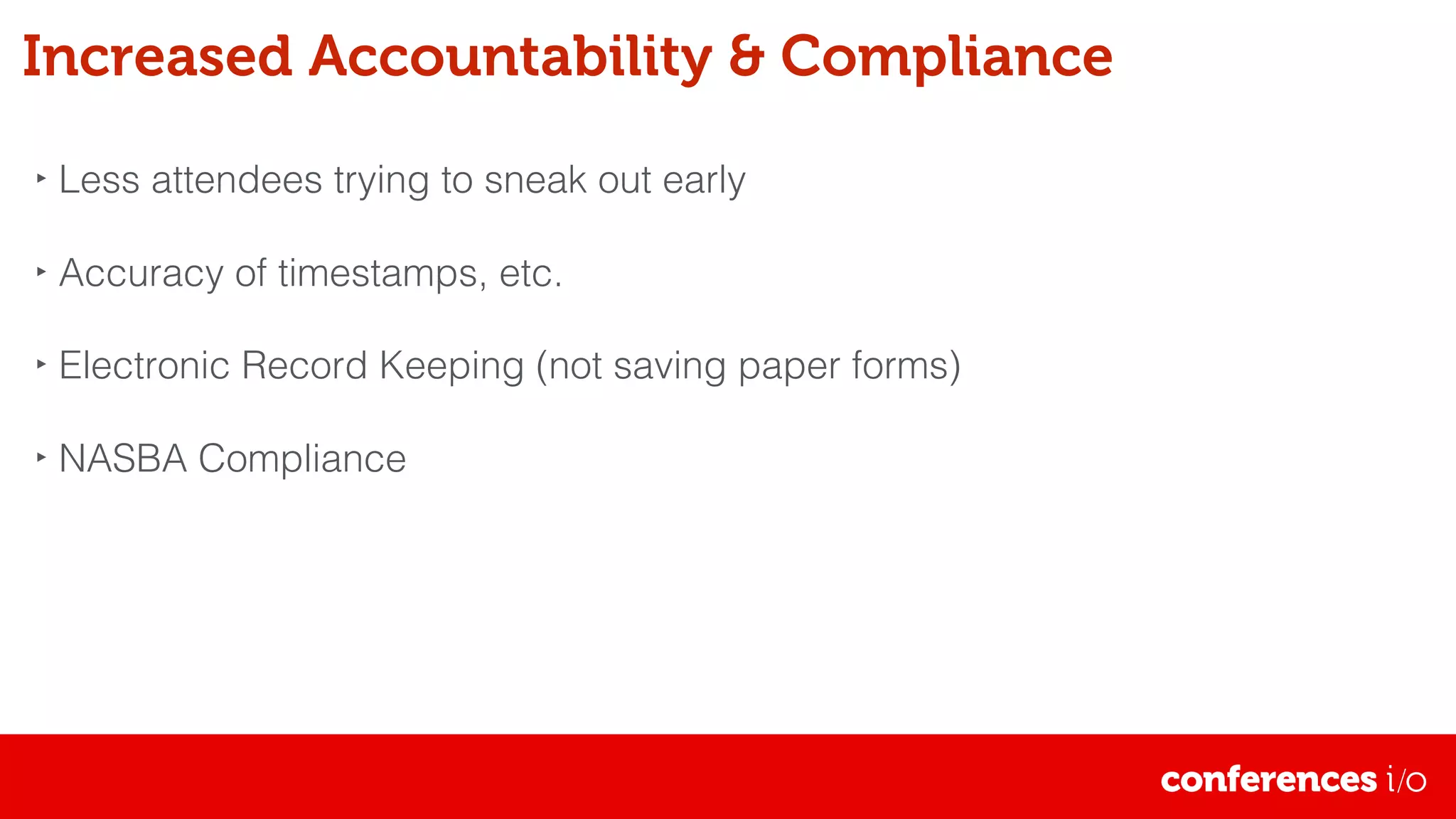 Increased Accountability & Compliance

‣ Less attendees trying to sneak out early

‣ Accuracy of timestamps, etc.

‣ Electronic Record Keeping (not saving paper forms)

‣ NASBA Compliance

conferences i/o